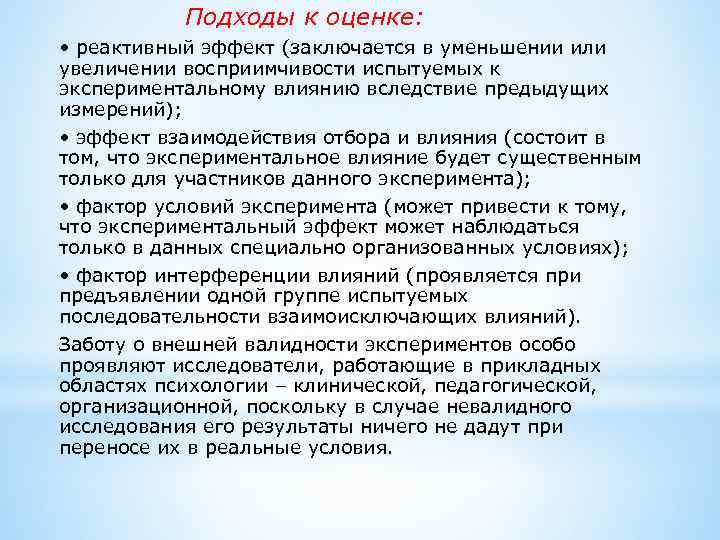 Подходы к оценке:

• реактивный эффект (заключается в уменьшении или увеличении восприимчивости испытуемых к экспериментальному влиянию вследствие предыдущих измерений);

• эффект взаимодействия отбора и влияния (состоит в том, что экспериментальное влияние будет существенным только для участников данного эксперимента);

• фактор условий эксперимента (может привести к тому, что экспериментальный эффект может наблюдаться только в данных специально организованных условиях);

• фактор интерференции влияний (проявляется при предъявлении одной группе испытуемых последовательности взаимоисключающих влияний).

Заботу о внешней валидности экспериментов особо проявляют исследователи, работающие в прикладных областях психологии – клинической, педагогической, организационной, поскольку в случае невалидного исследования его результаты ничего не дадут при переносе их в реальные условия.